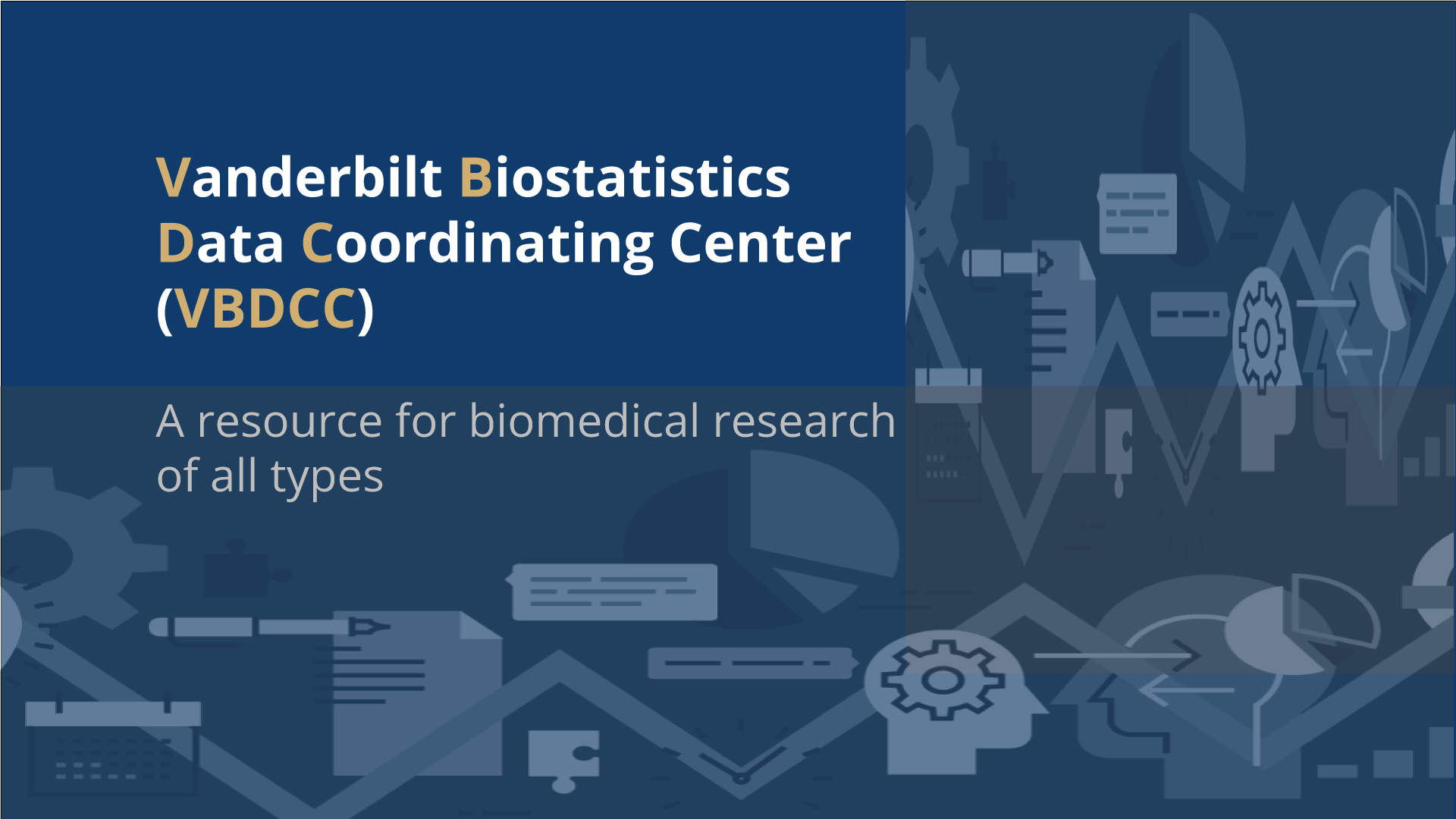 Vanderbilt Biostatistics Data Coordinating Center (VBDCC)

A resource for biomedical research of all types